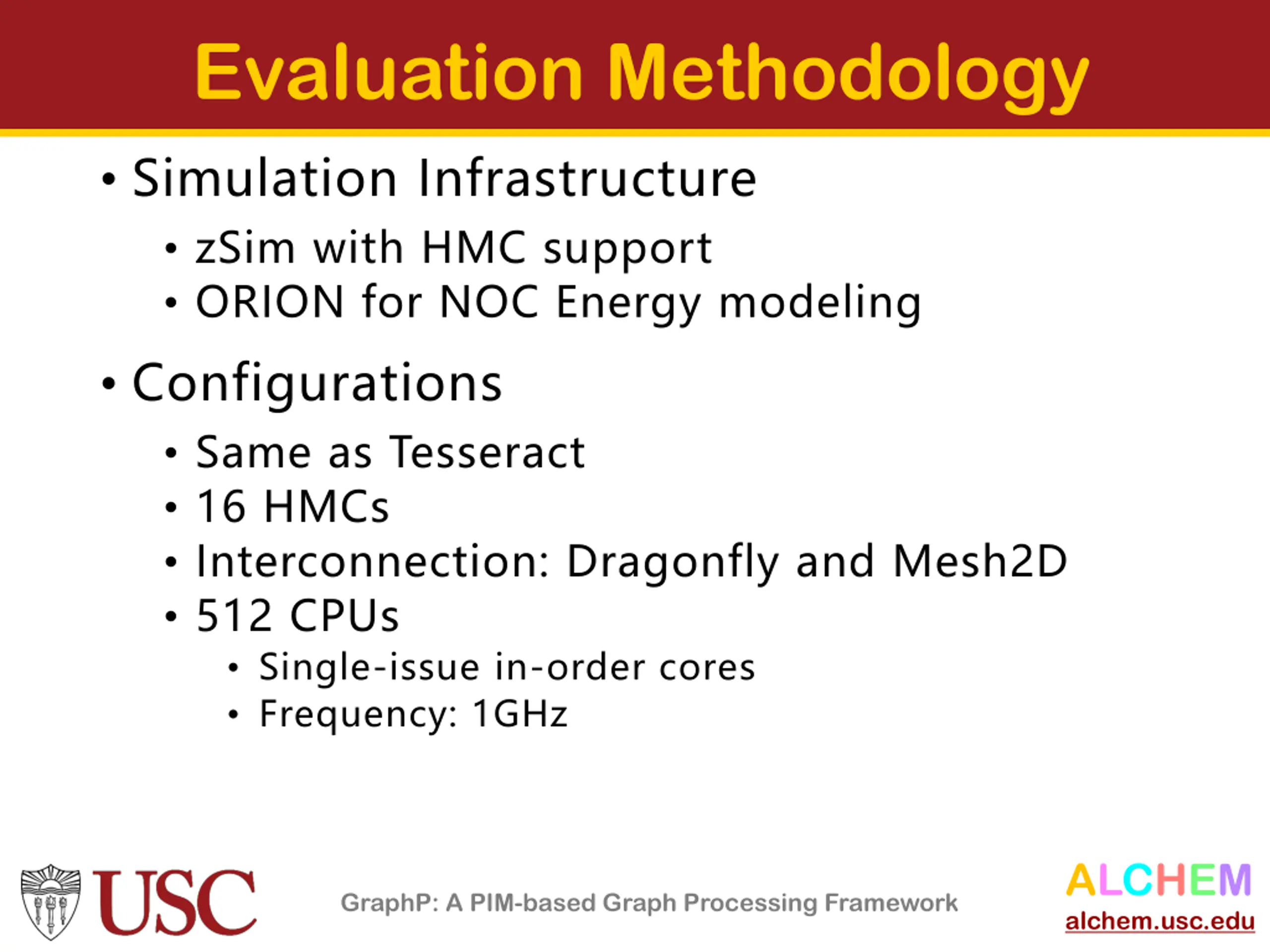 Evaluation Methodology

• Simulation Infrastructure
  • zSim with HMC support
  • ORION for NOC Energy modeling

• Configurations
  • Same as Tesseract
  • 16 HMCs
  • Interconnection: Dragonfly and Mesh2D
  • 512 CPUs
    • Single-issue in-order cores
    • Frequency: 1GHz

USC

GraphP: A PIM-based Graph Processing Framework

ALCHEM
alchem.usc.edu